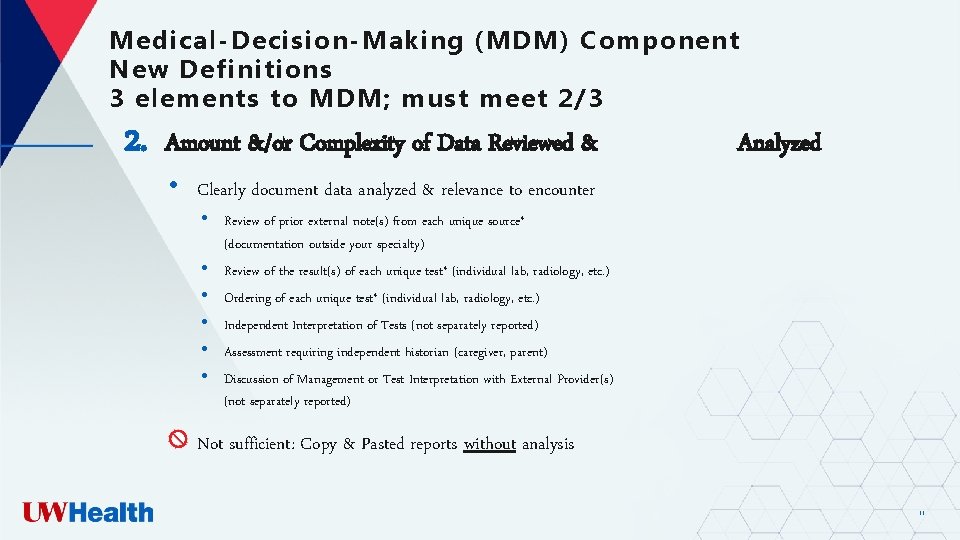 Medical-Decision-Making (MDM) Component
New Definitions
3 elements to MDM; must meet 2/3

2. Amount &/or Complexity of Data Reviewed & Analyzed

• Clearly document data analyzed & relevance to encounter
  • Review of prior external note(s) from each unique source* (documentation outside your specialty)
  • Review of the result(s) of each unique test* (individual lab, radiology, etc.)
  • Ordering of each unique test* (individual lab, radiology, etc.)
  • Independent Interpretation of Tests (not separately reported)
  • Assessment requiring independent historian (caregiver, parent)
  • Discussion of Management or Test Interpretation with External Provider(s) (not separately reported)

Not sufficient: Copy & Pasted reports without analysis

UWHealth

11